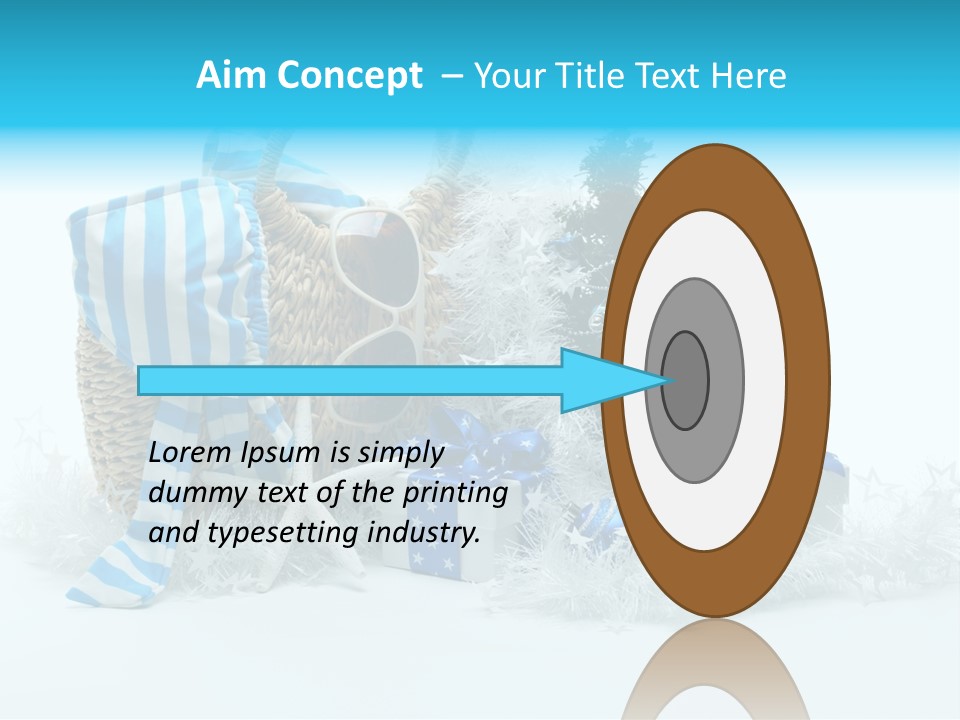 Aim Concept – Your Title Text Here

Lorem Ipsum is simply dummy text of the printing and typesetting industry.